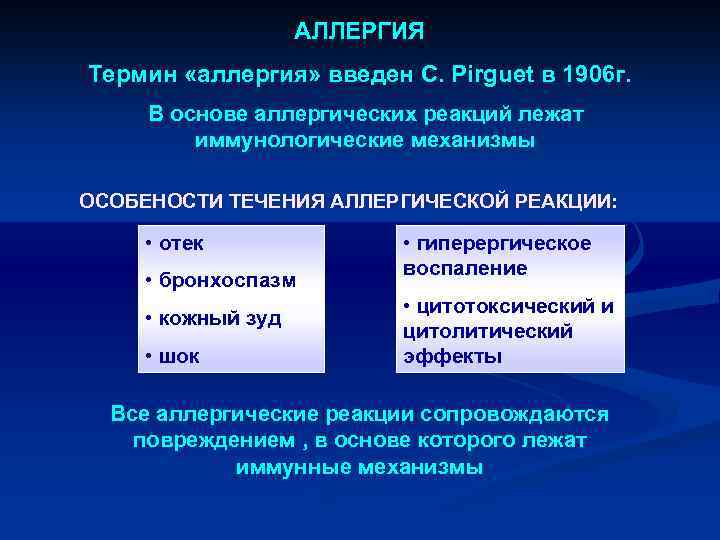 АЛЛЕРГИЯ

Термин «аллергия» введен C. Pirguet в 1906г.

В основе аллергических реакций лежат иммунологические механизмы

ОСОБЕНОСТИ ТЕЧЕНИЯ АЛЛЕРГИЧЕСКОЙ РЕАКЦИИ:

• отек
• бронхоспазм
• кожный зуд
• шок

• гиперергическое воспаление
• цитотоксический и цитолитический эффекты

Все аллергические реакции сопровождаются повреждением , в основе которого лежат иммунные механизмы